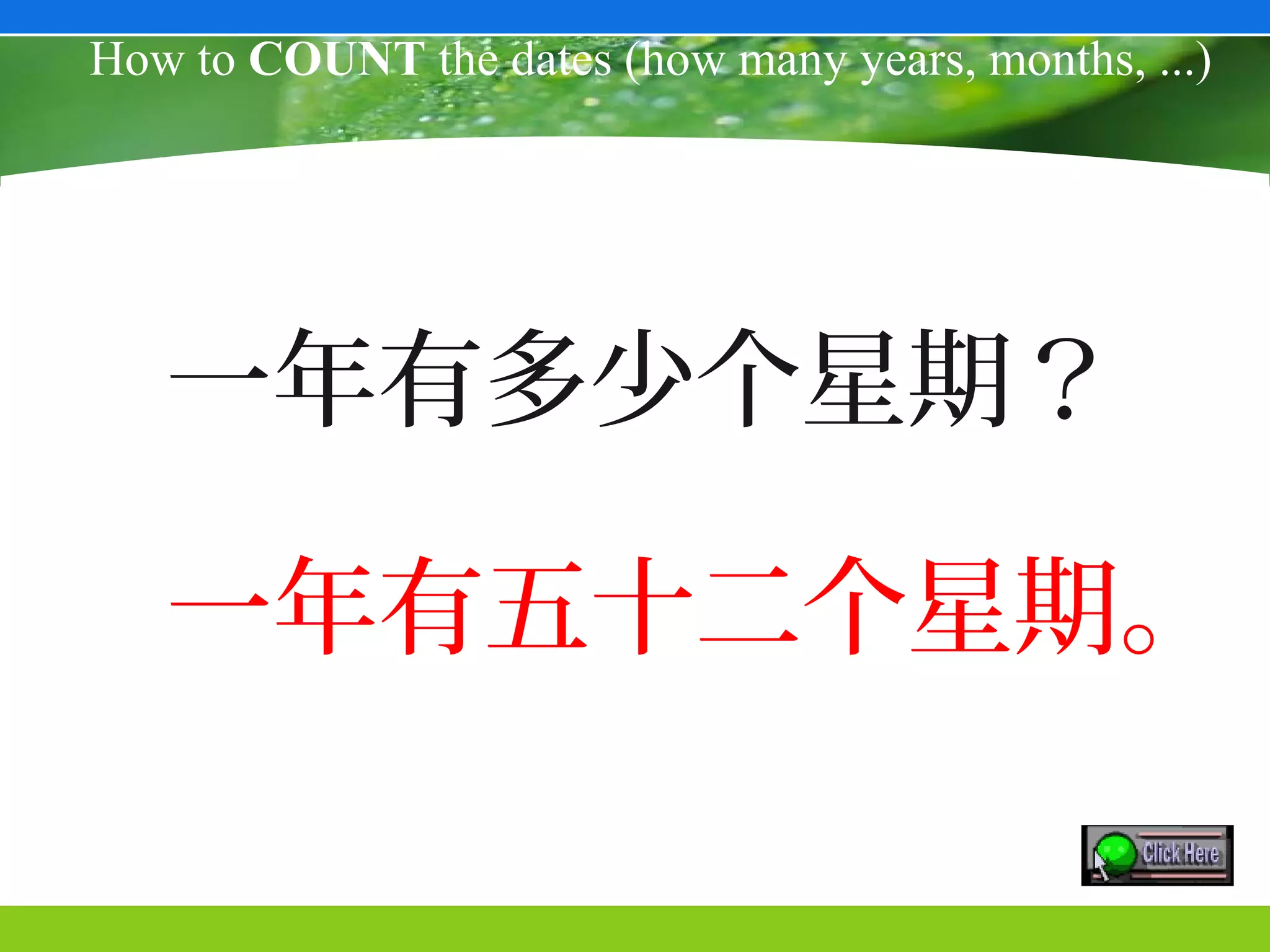 How to COUNT the dates (how many years, months, ...)

一年有多少个星期？

一年有五十二个星期。

Click Here